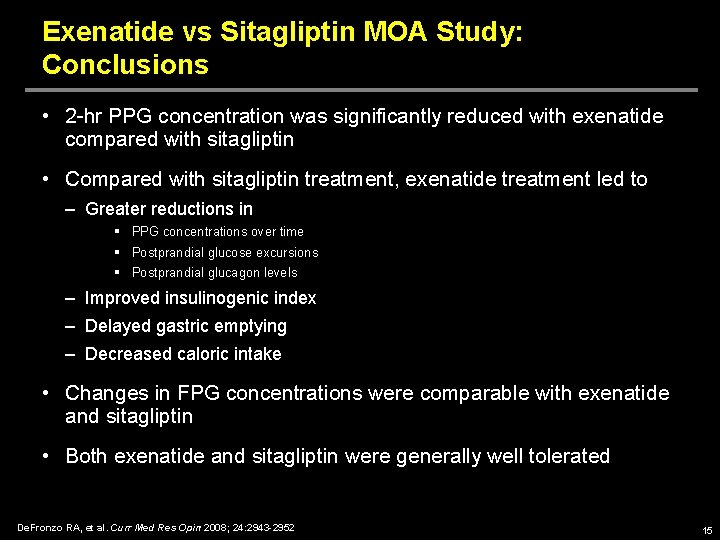 Exenatide vs Sitagliptin MOA Study: Conclusions

• 2-hr PPG concentration was significantly reduced with exenatide compared with sitagliptin

• Compared with sitagliptin treatment, exenatide treatment led to

– Greater reductions in

▪ PPG concentrations over time

▪ Postprandial glucose excursions

▪ Postprandial glucagon levels

– Improved insulinogenic index

– Delayed gastric emptying

– Decreased caloric intake

• Changes in FPG concentrations were comparable with exenatide and sitagliptin

• Both exenatide and sitagliptin were generally well tolerated

DeFronzo RA, et al. Curr Med Res Opin 2008; 24:2943-2952

15